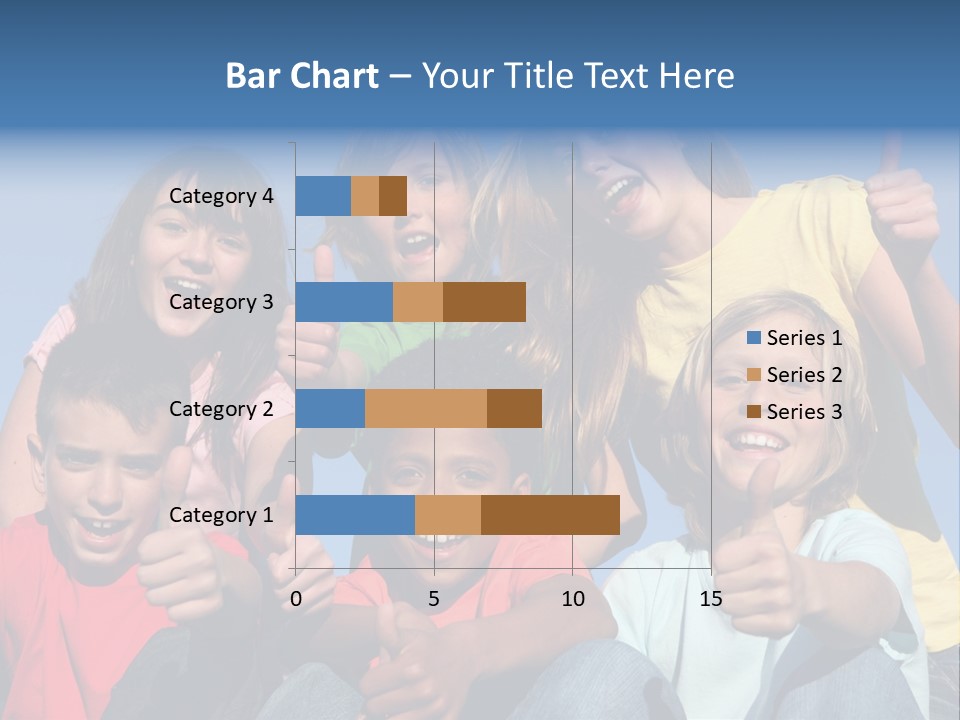 Bar Chart – Your Title Text Here

Category 4
Category 3
Category 2
Category 1

0
5
10
15

Series 1
Series 2
Series 3